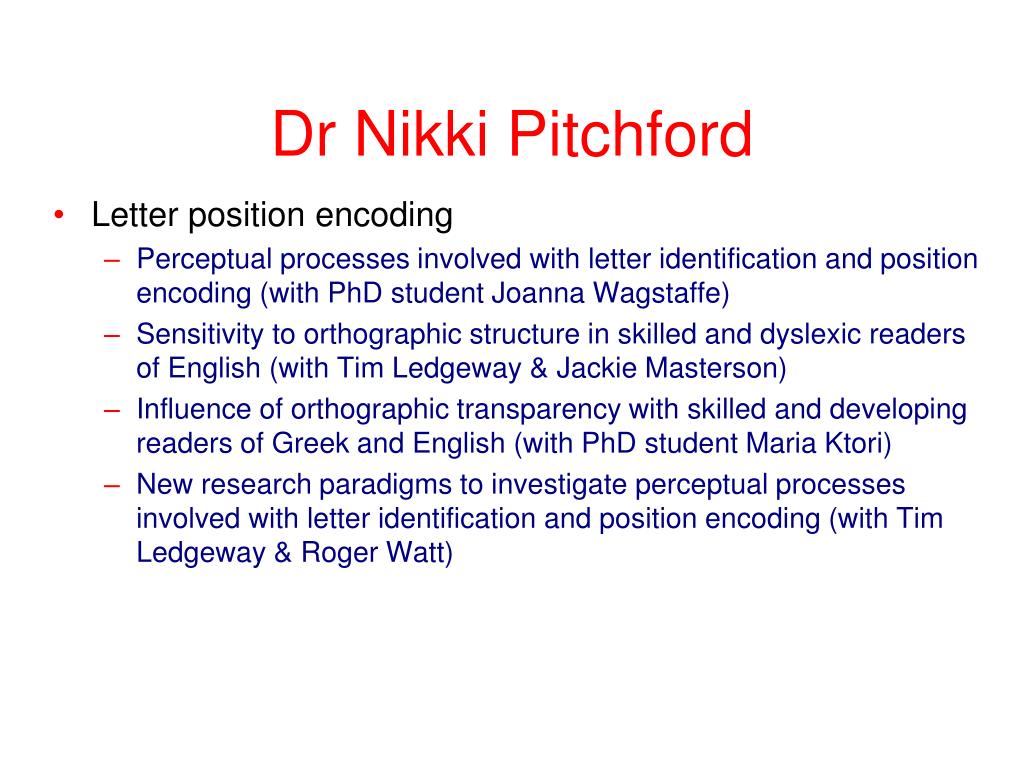 Dr Nikki Pitchford

• Letter position encoding
– Perceptual processes involved with letter identification and position encoding (with PhD student Joanna Wagstaffe)
– Sensitivity to orthographic structure in skilled and dyslexic readers of English (with Tim Ledgeway & Jackie Masterson)
– Influence of orthographic transparency with skilled and developing readers of Greek and English (with PhD student Maria Ktori)
– New research paradigms to investigate perceptual processes involved with letter identification and position encoding (with Tim Ledgeway & Roger Watt)